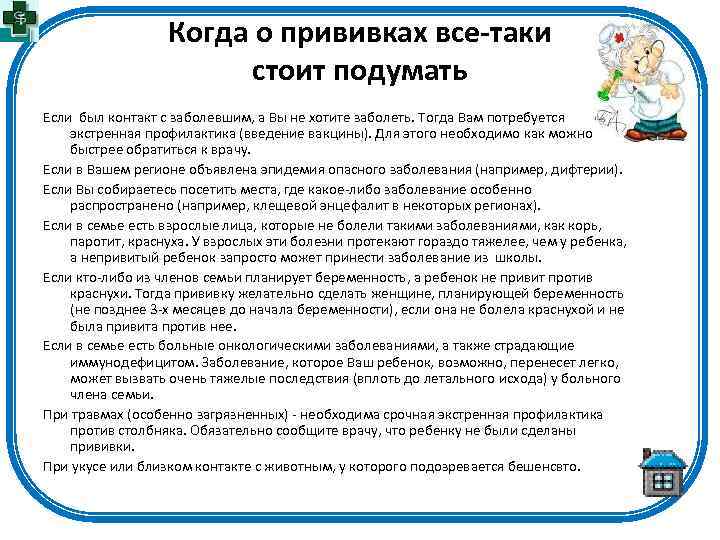 Когда о прививках все-таки стоит подумать

Если был контакт с заболевшим, а Вы не хотите заболеть. Тогда Вам потребуется экстренная профилактика (введение вакцины). Для этого необходимо как можно быстрее обратиться к врачу.

Если в Вашем регионе объявлена эпидемия опасного заболевания (например, дифтерии).

Если Вы собираетесь посетить места, где какое-либо заболевание особенно распространено (например, клещевой энцефалит в некоторых регионах).

Если в семье есть взрослые лица, которые не болели такими заболеваниями, как корь, паротит, краснуха. У взрослых эти болезни протекают гораздо тяжелее, чем у ребенка, а непривитый ребенок запросто может принести заболевание из школы.

Если кто-либо из членов семьи планирует беременность, а ребенок не привит против краснухи. Тогда прививку желательно сделать женщине, планирующей беременность (не позднее 3-х месяцев до начала беременности), если она не болела краснухой и не была привита против нее.

Если в семье есть больные онкологическими заболеваниями, а также страдающие иммунодефицитом. Заболевание, которое Ваш ребенок, возможно, перенесет легко, может вызвать очень тяжелые последствия (вплоть до летального исхода) у больного члена семьи.

При травмах (особенно загрязненных) - необходима срочная экстренная профилактика против столбняка. Обязательно сообщите врачу, что ребенку не были сделаны прививки.

При укусе или близком контакте с животным, у которого подозревается бешенсвто.